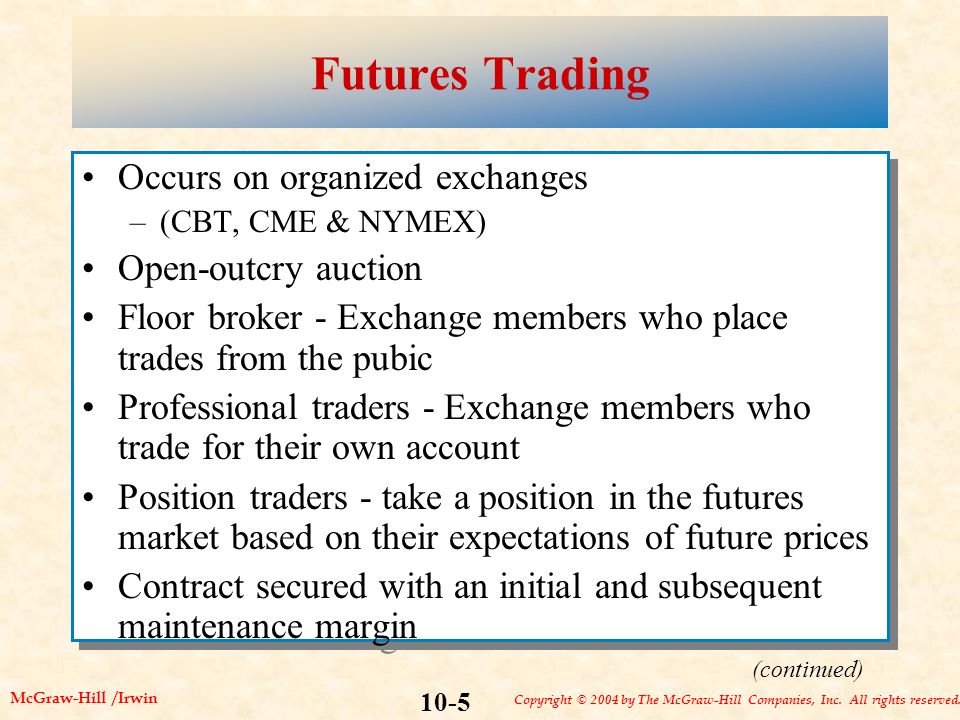 Futures Trading

• Occurs on organized exchanges
– (CBT, CME & NYMEX)
• Open-outcry auction
• Floor broker - Exchange members who place trades from the pubic
• Professional traders - Exchange members who trade for their own account
• Position traders - take a position in the futures market based on their expectations of future prices
• Contract secured with an initial and subsequent maintenance margin

(continued)

McGraw-Hill /Irwin

10-5

Copyright © 2004 by The McGraw-Hill Companies, Inc. All rights reserved.